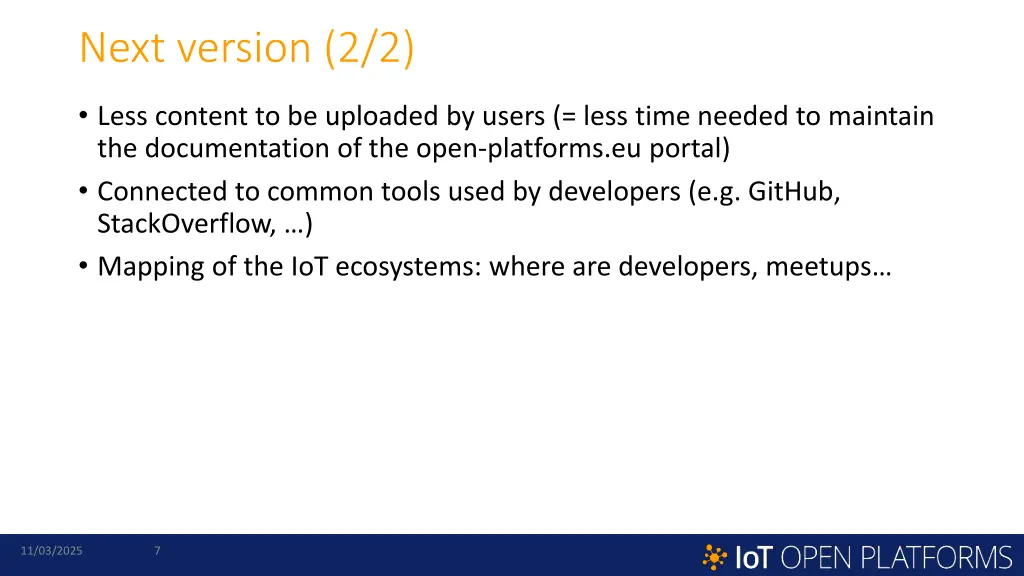 Next version (2/2)

• Less content to be uploaded by users (= less time needed to maintain the documentation of the open-platforms.eu portal)
• Connected to common tools used by developers (e.g. GitHub, StackOverflow, …)
• Mapping of the IoT ecosystems: where are developers, meetups…

11/03/2025 7

IoT OPEN PLATFORMS